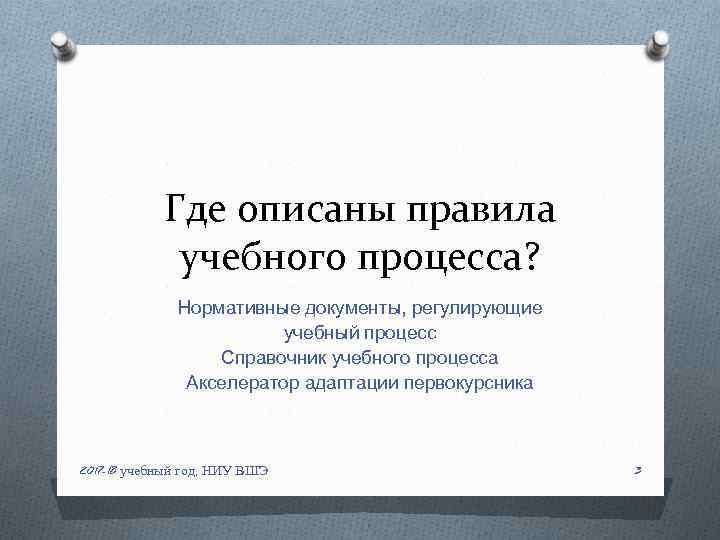 Где описаны правила учебного процесса?

Нормативные документы, регулирующие учебный процесс
Справочник учебного процесса
Акселератор адаптации первокурсника

2017-18 учебный год, НИУ ВШЭ

3